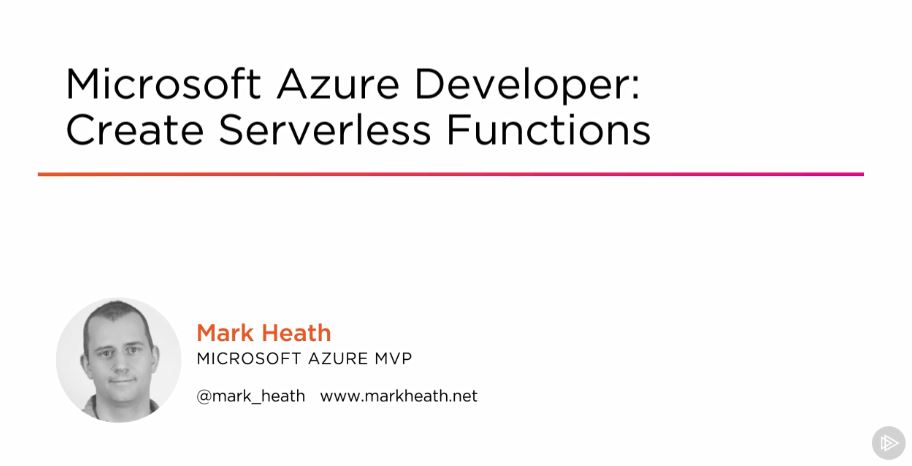 Microsoft Azure Developer: Create Serverless Functions

Mark Heath
MICROSOFT AZURE MVP

@mark_heath www.markheath.net